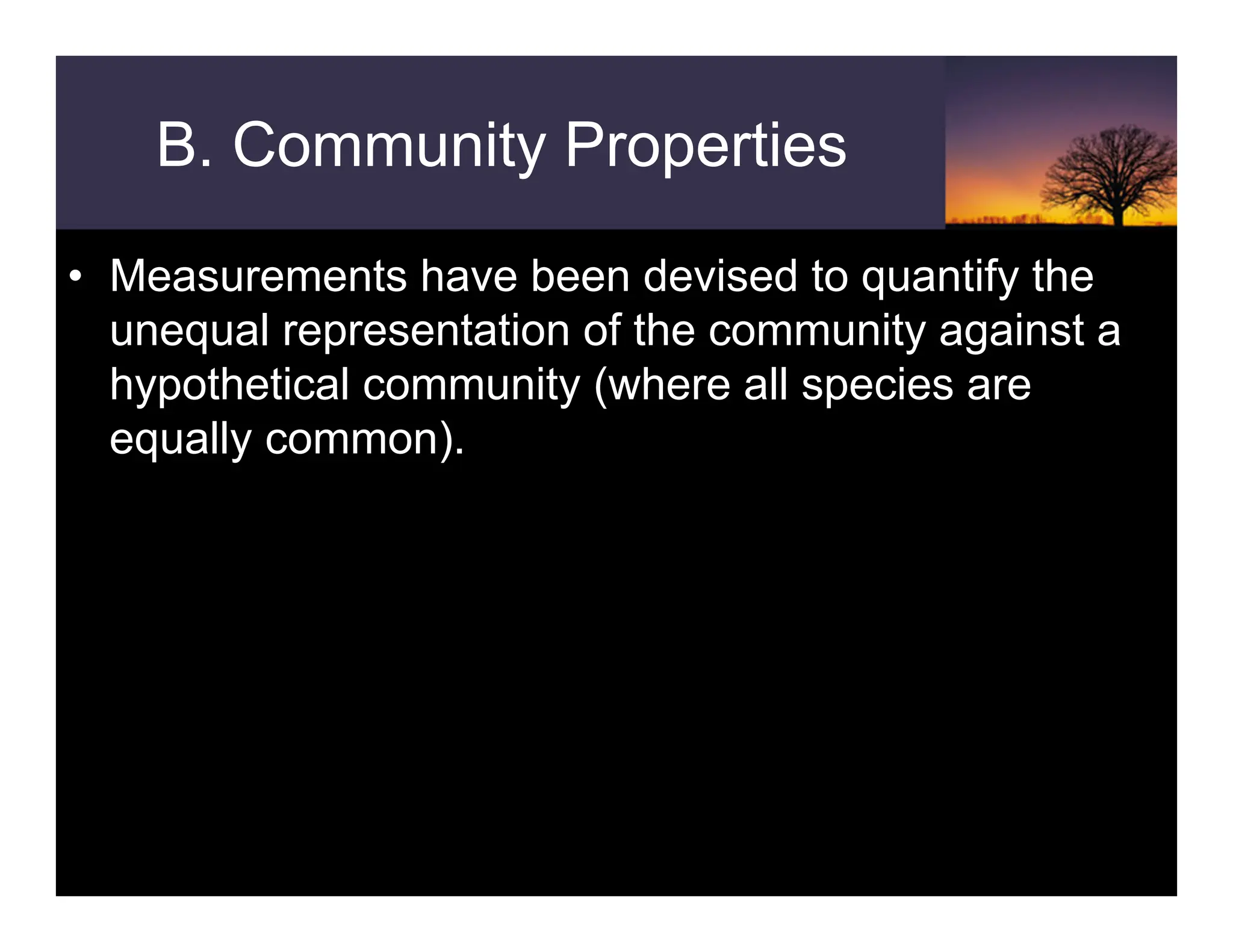 B. Community Properties

• Measurements have been devised to quantify the unequal representation of the community against a hypothetical community (where all species are equally common).